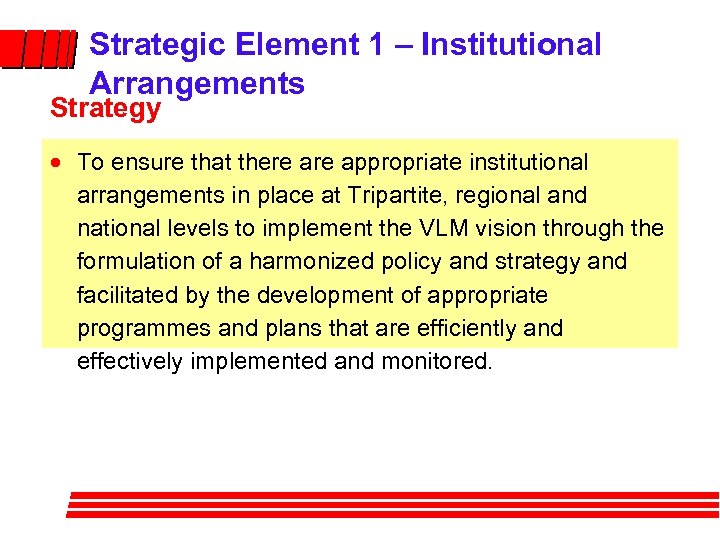 Strategic Element 1 – Institutional Arrangements

Strategy

• To ensure that there are appropriate institutional arrangements in place at Tripartite, regional and national levels to implement the VLM vision through the formulation of a harmonized policy and strategy and facilitated by the development of appropriate programmes and plans that are efficiently and effectively implemented and monitored.